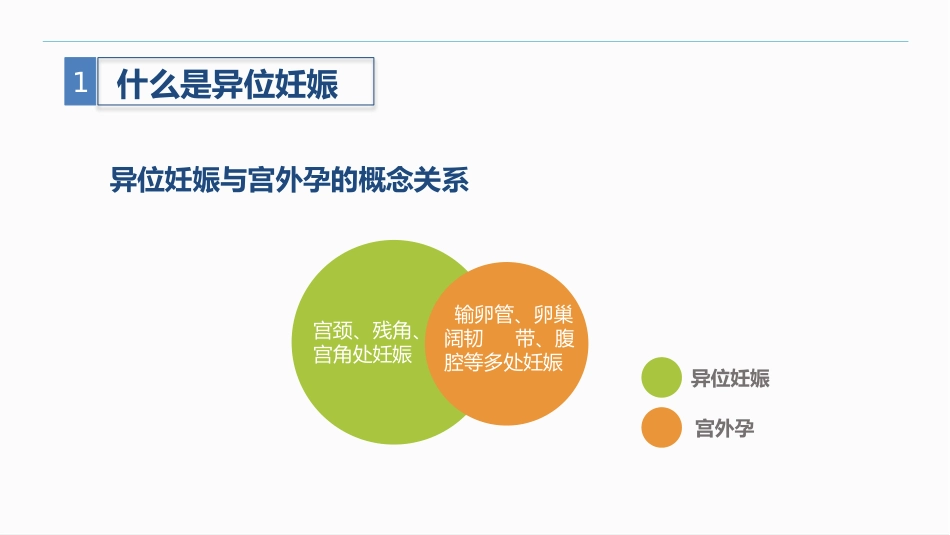 1 什么是异位妊娠

异位妊娠与宫外孕的概念关系

宫颈、残角、宫角处妊娠

输卵管、卵巢阔韧 带、腹腔等多处妊娠

异位妊娠

宫外孕